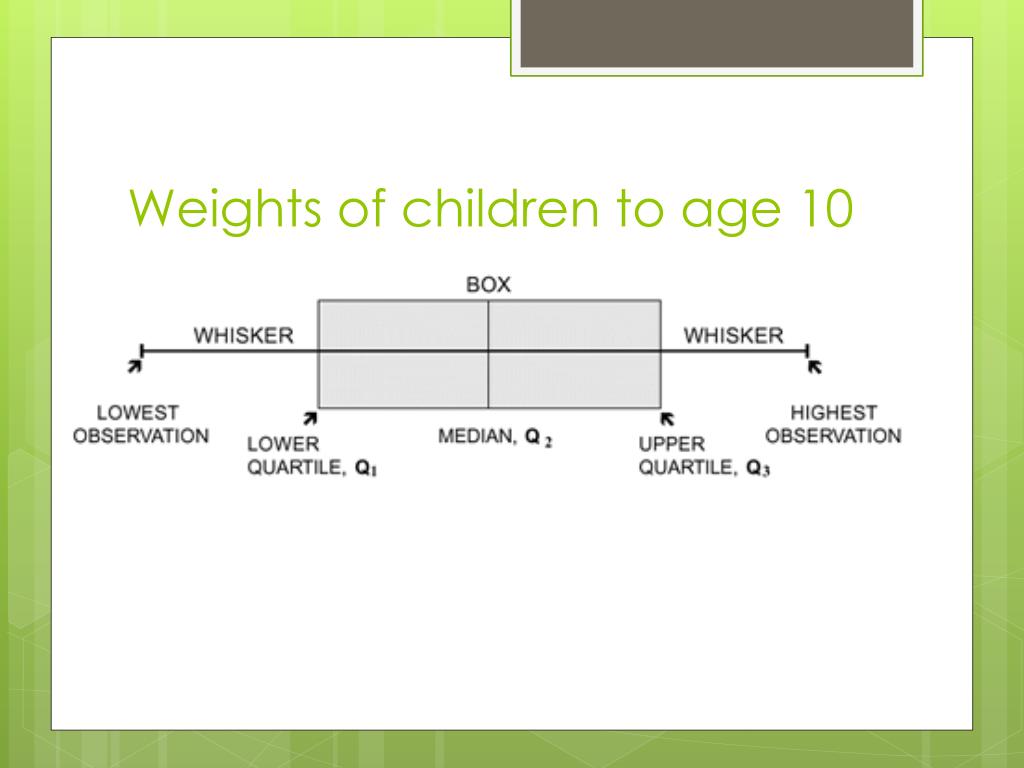 Weights of children to age 10

BOX

WHISKER

WHISKER

LOWEST OBSERVATION

LOWER QUARTILE, $Q_1$

MEDIAN, $Q_2$

UPPER QUARTILE, $Q_3$

HIGHEST OBSERVATION